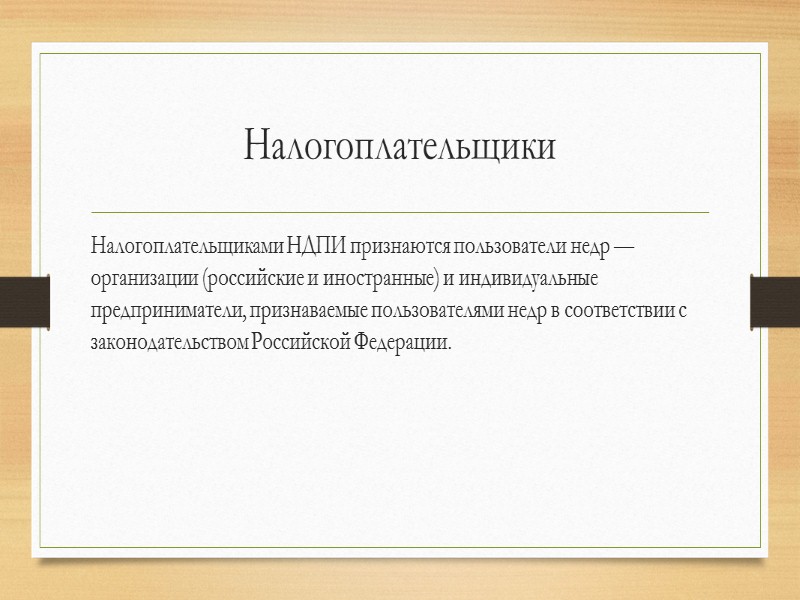 Налогоплательщики

Налогоплательщиками НДПИ признаются пользователи недр — организации (российские и иностранные) и индивидуальные предприниматели, признаваемые пользователями недр в соответствии с законодательством Российской Федерации.